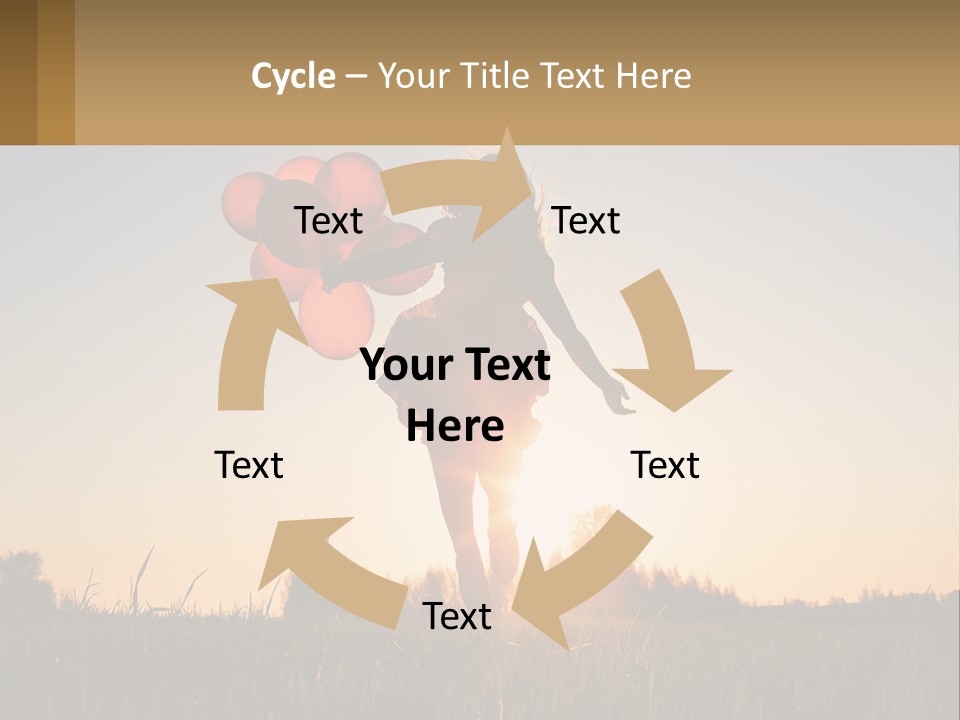 Cycle – Your Title Text Here

Text

Text

Your Text Here

Text

Text

Text